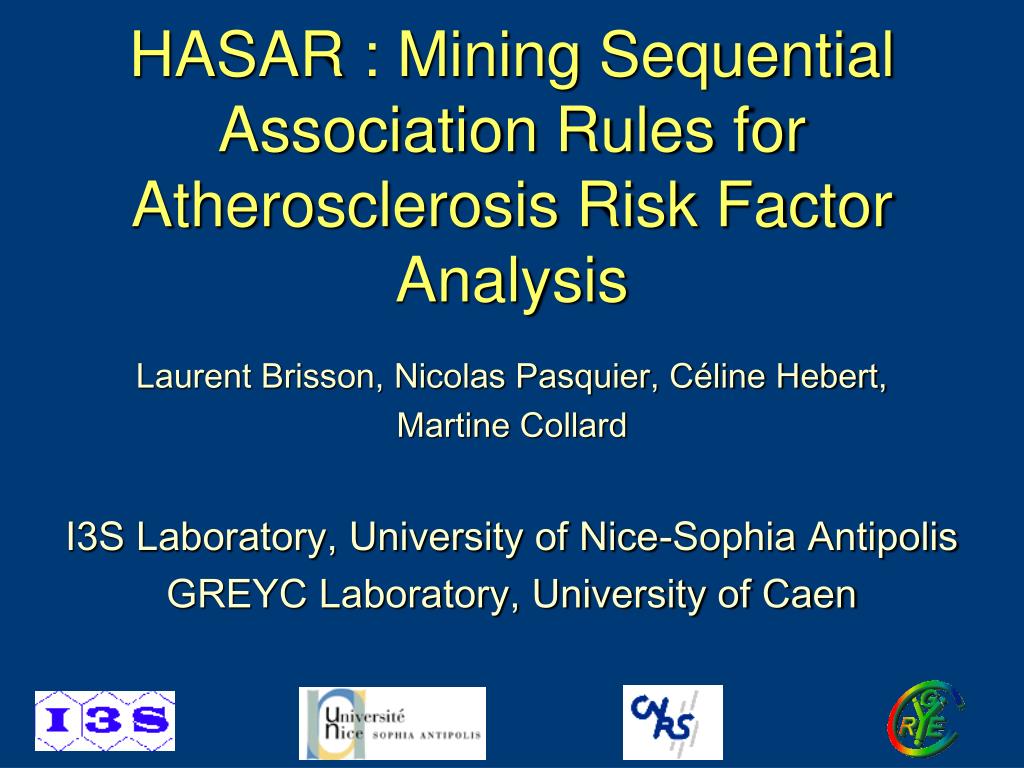 HASAR : Mining Sequential Association Rules for Atherosclerosis Risk Factor Analysis

Laurent Brisson, Nicolas Pasquier, Céline Hebert, Martine Collard

I3S Laboratory, University of Nice-Sophia Antipolis
GREYC Laboratory, University of Caen

I3S

Université Nice SOPHIA ANTIPOLIS

CNRS

GREYC